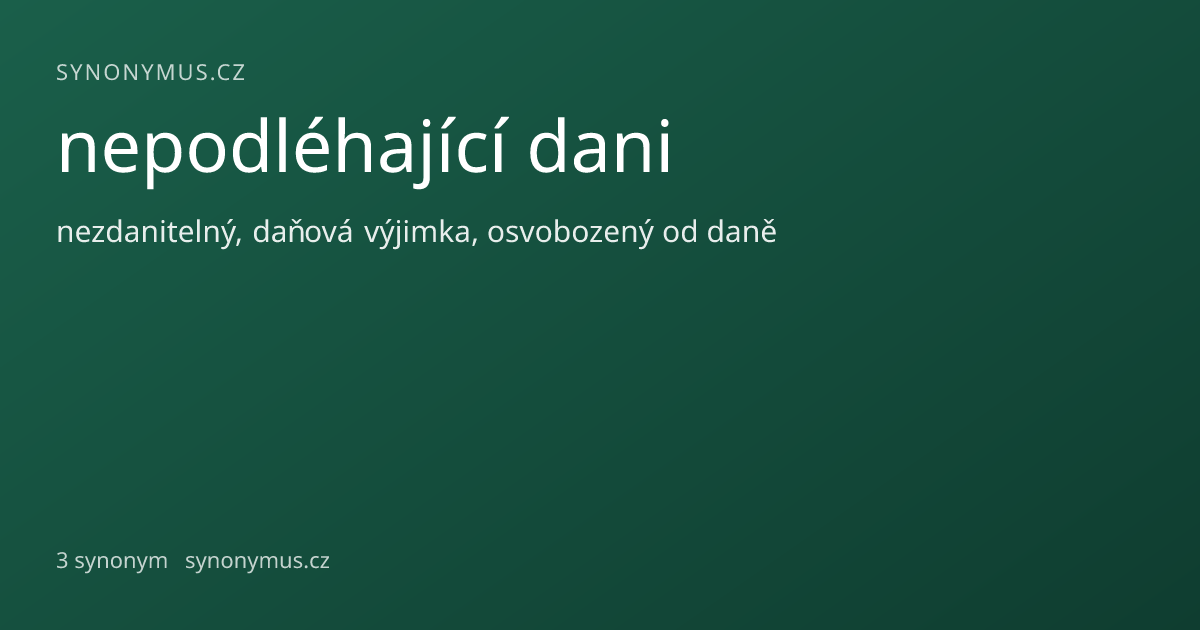 SYNONYMUS.CZ

nepodléhající dani

nezdanitelný, daňová výjimka, osvobozený od daně

3 synonym synonymus.cz